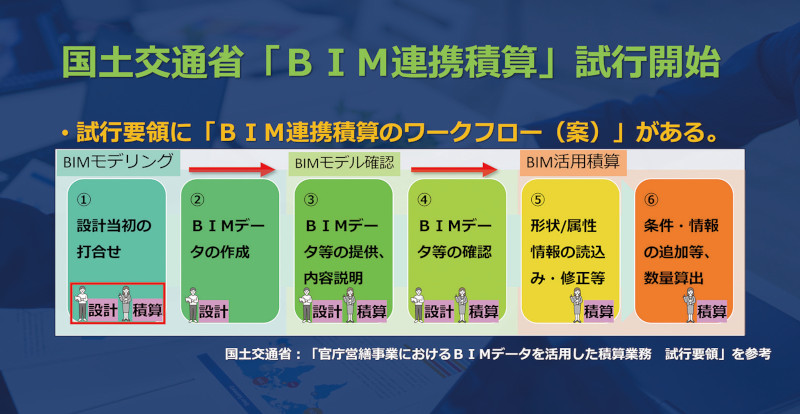 国土交通省「ＢＩＭ連携積算」試行開始

・試行要領に「ＢＩＭ連携積算のワークフロー（案）」がある。

BIMモデリング

BIMモデル確認

BIM活用積算

①
設計当初の打合せ
設計 積算

②
ＢＩＭデータの作成
設計

③
ＢＩＭデータ等の提供、内容説明
設計 積算

④
ＢＩＭデータ等の確認
設計 積算

⑤
形状/属性情報の読込み・修正等
積算

⑥
条件・情報の追加等、数量算出
積算

国土交通省：「官庁営繕事業におけるＢＩＭデータを活用した積算業務　試行要領」を参考